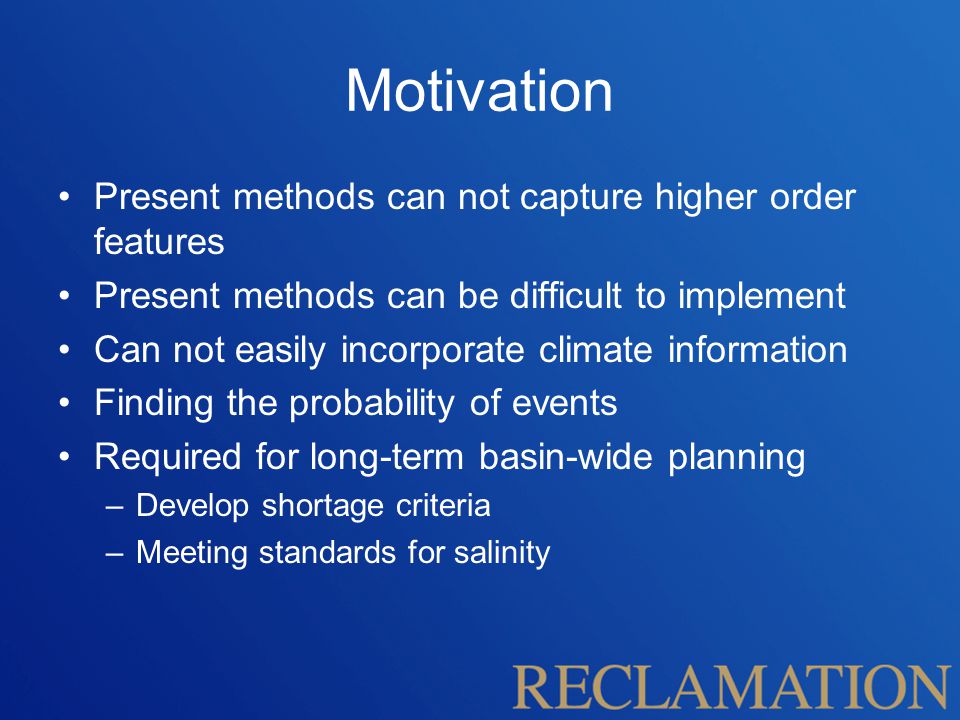 Motivation

• Present methods can not capture higher order features
• Present methods can be difficult to implement
• Can not easily incorporate climate information
• Finding the probability of events
• Required for long-term basin-wide planning
– Develop shortage criteria
– Meeting standards for salinity

RECLAMATION